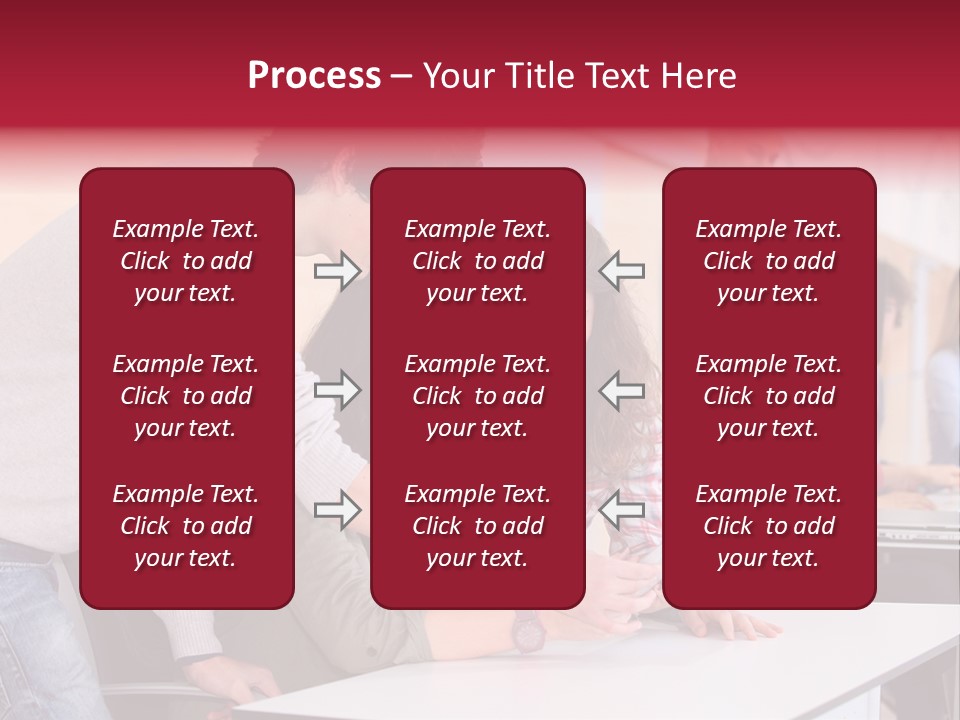 Process – Your Title Text Here

Example Text. Click to add your text.

Example Text. Click to add your text.

Example Text. Click to add your text.

Example Text. Click to add your text.

Example Text. Click to add your text.

Example Text. Click to add your text.

Example Text. Click to add your text.

Example Text. Click to add your text.

Example Text. Click to add your text.